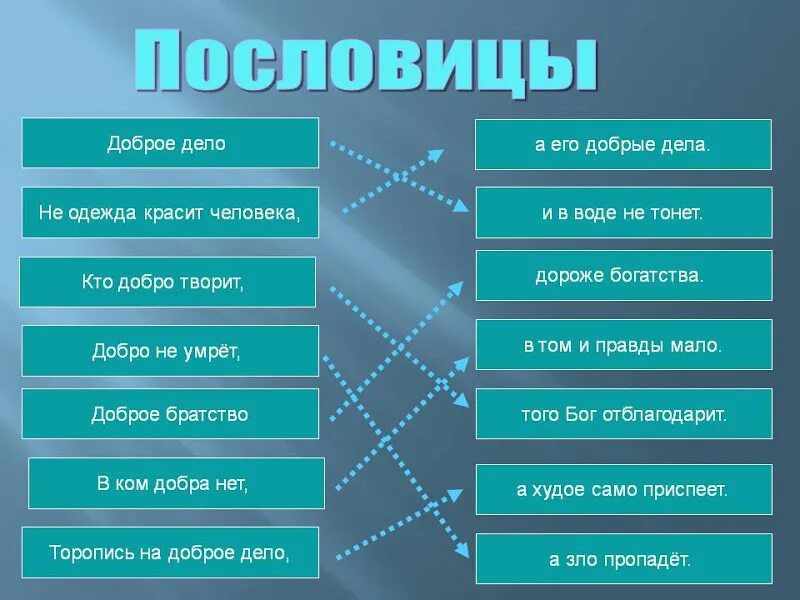 Пословицы

Доброе дело

Не одежда красит человека,

Кто добро творит,

Добро не умрёт,

Доброе братство

В ком добра нет,

Торопись на доброе дело,

а его добрые дела.

и в воде не тонет.

дороже богатства.

в том и правды мало.

того Бог отблагодарит.

а худое само приспеет.

а зло пропадёт.